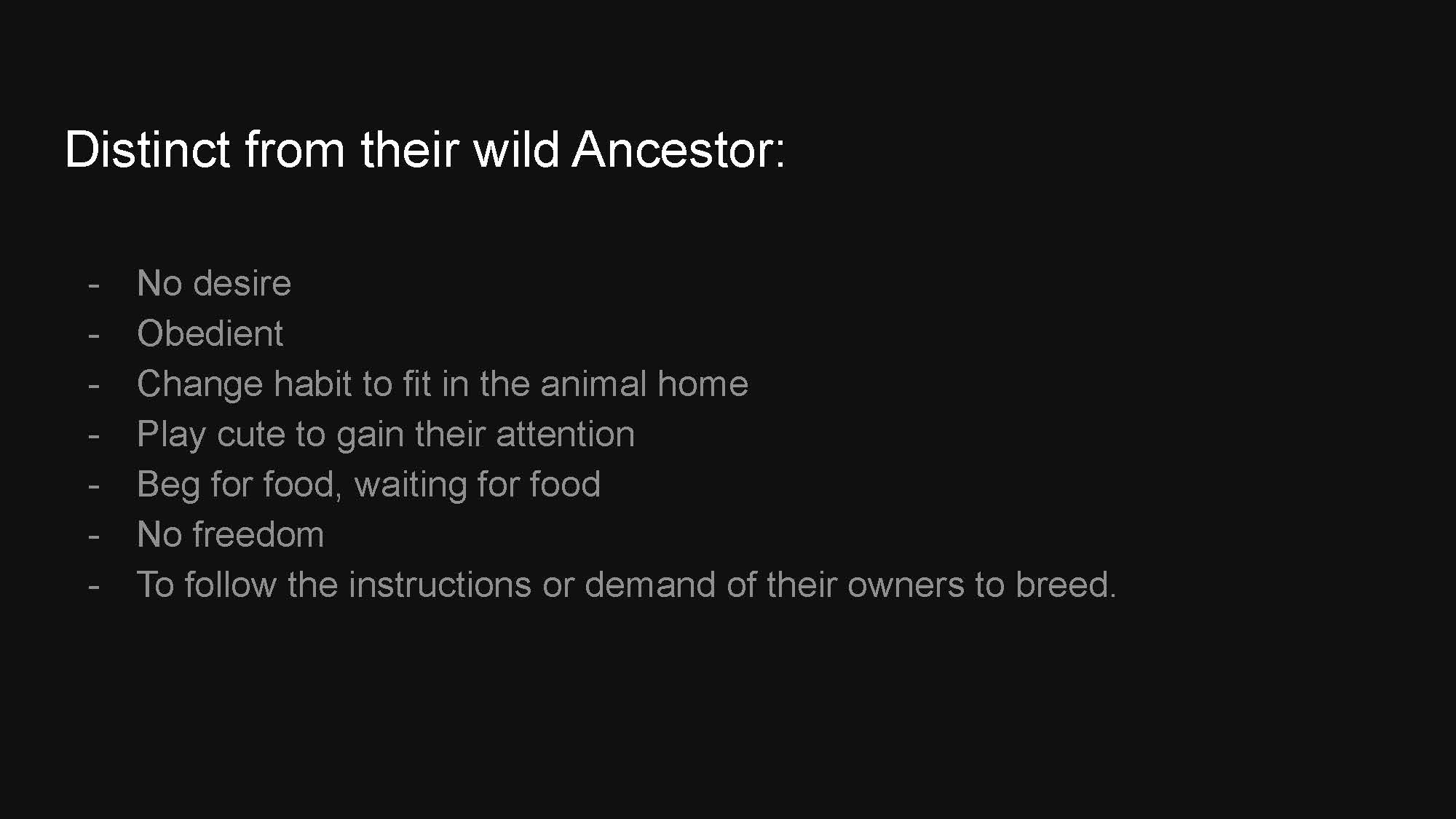 Distinct from their wild Ancestor:

- No desire
- Obedient
- Change habit to fit in the animal home
- Play cute to gain their attention
- Beg for food, waiting for food
- No freedom
- To follow the instructions or demand of their owners to breed.